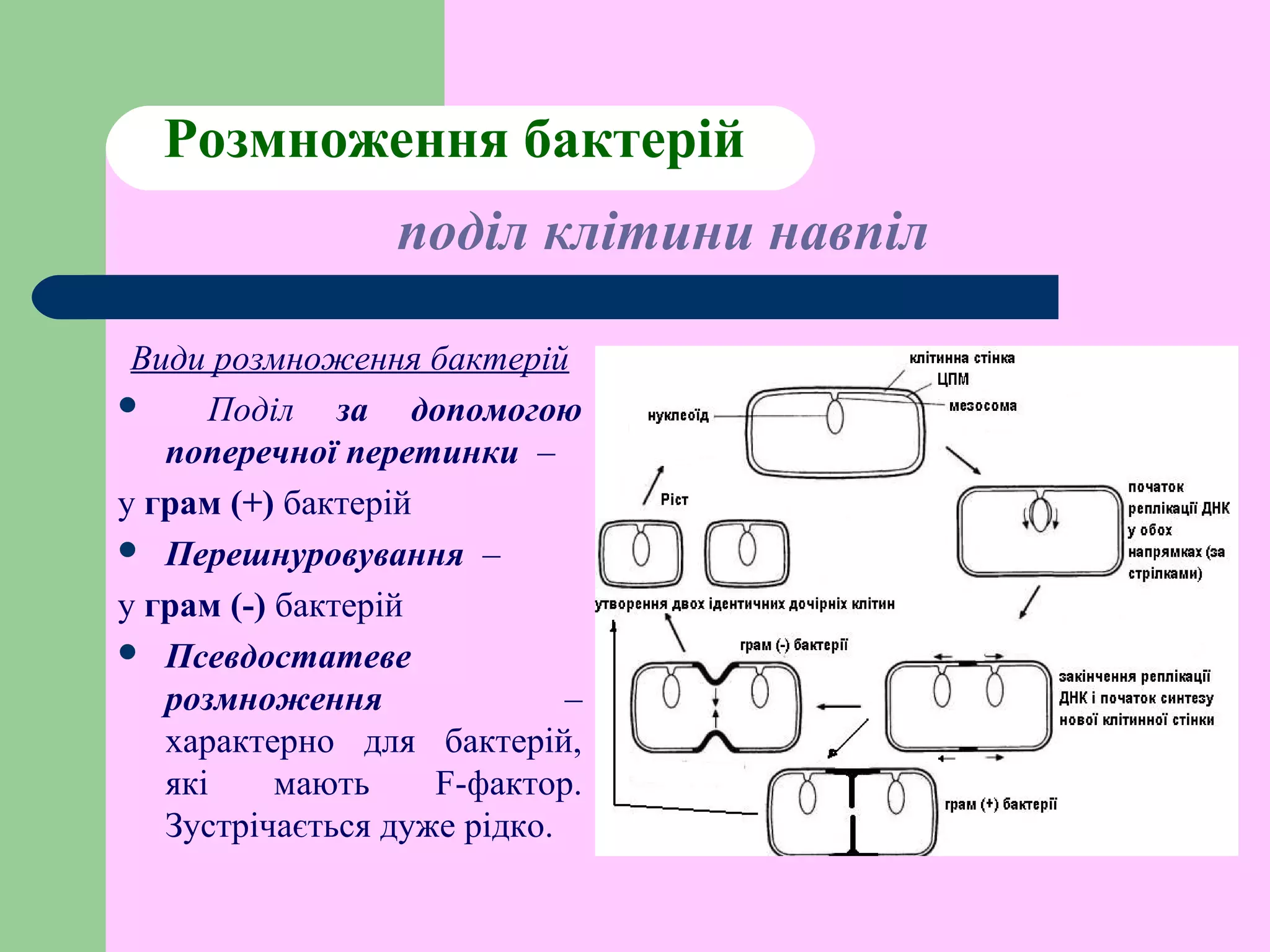 Розмноження бактерій

поділ клітини навпіл

Види розмноження бактерій

• Поділ за допомогою поперечної перетинки –

у грам (+) бактерій

• Перешнуровування –

у грам (-) бактерій

• Псевдостатеве розмноження – характерно для бактерій, які мають F-фактор. Зустрічається дуже рідко.

клітинна стінка
ЦПМ
мезосома
нуклеоїд
Ріст
початок реплікації ДНК у обох напрямках (за стрілками)
утворення двох ідентичних дочірніх клітин
грам (-) бактерії
закінчення реплікації ДНК і початок синтезу нової клітинної стінки
грам (+) бактерії